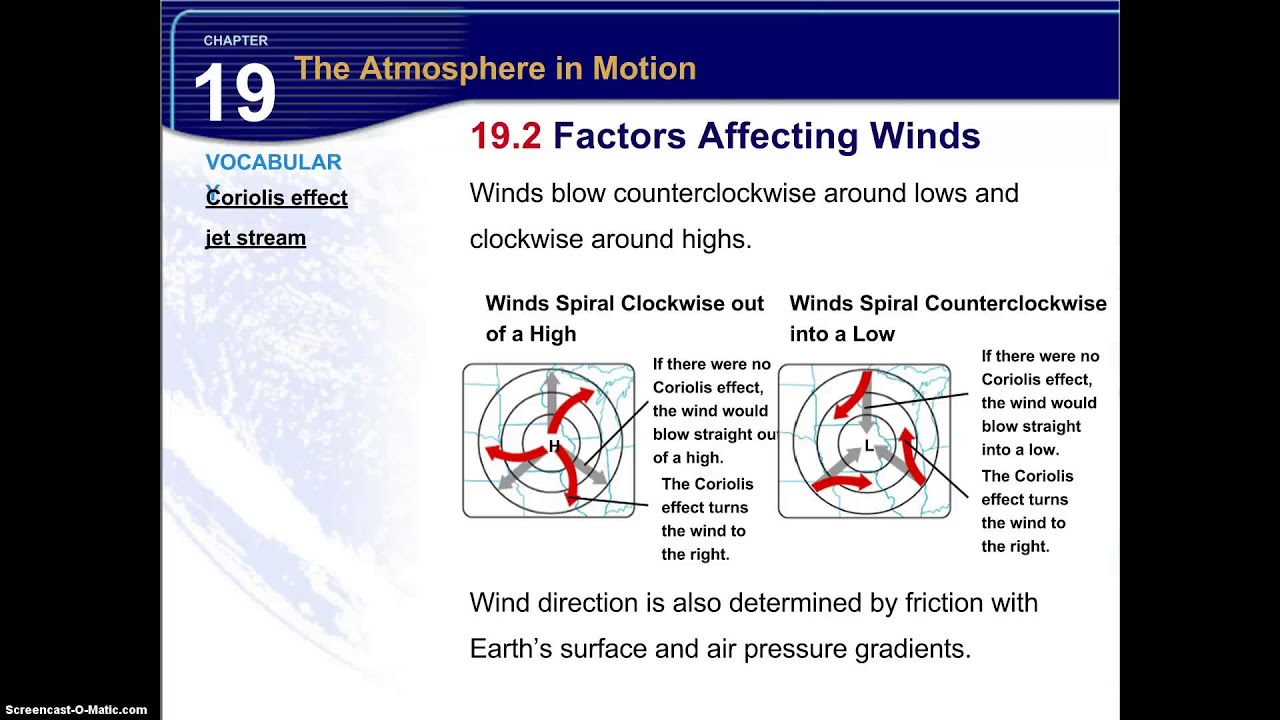 CHAPTER
19 The Atmosphere in Motion

VOCABULARY
Coriolis effect
jet stream

19.2 Factors Affecting Winds

Winds blow counterclockwise around lows and clockwise around highs.

Winds Spiral Clockwise out of a High

H

If there were no Coriolis effect, the wind would blow straight out of a high.

The Coriolis effect turns the wind to the right.

Winds Spiral Counterclockwise into a Low

L

If there were no Coriolis effect, the wind would blow straight into a low.

The Coriolis effect turns the wind to the right.

Wind direction is also determined by friction with Earth's surface and air pressure gradients.

Screencast-O-Matic.com